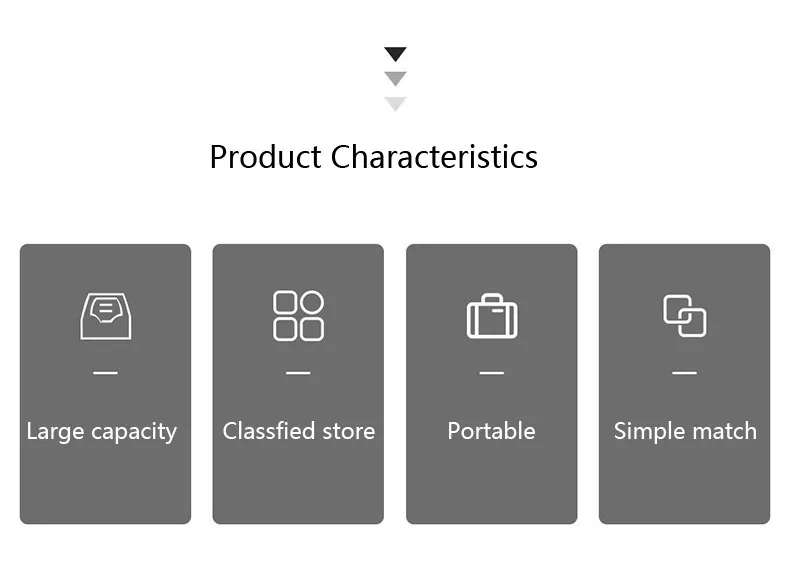 Product Characteristics

Large capacity

Classfied store

Portable

Simple match